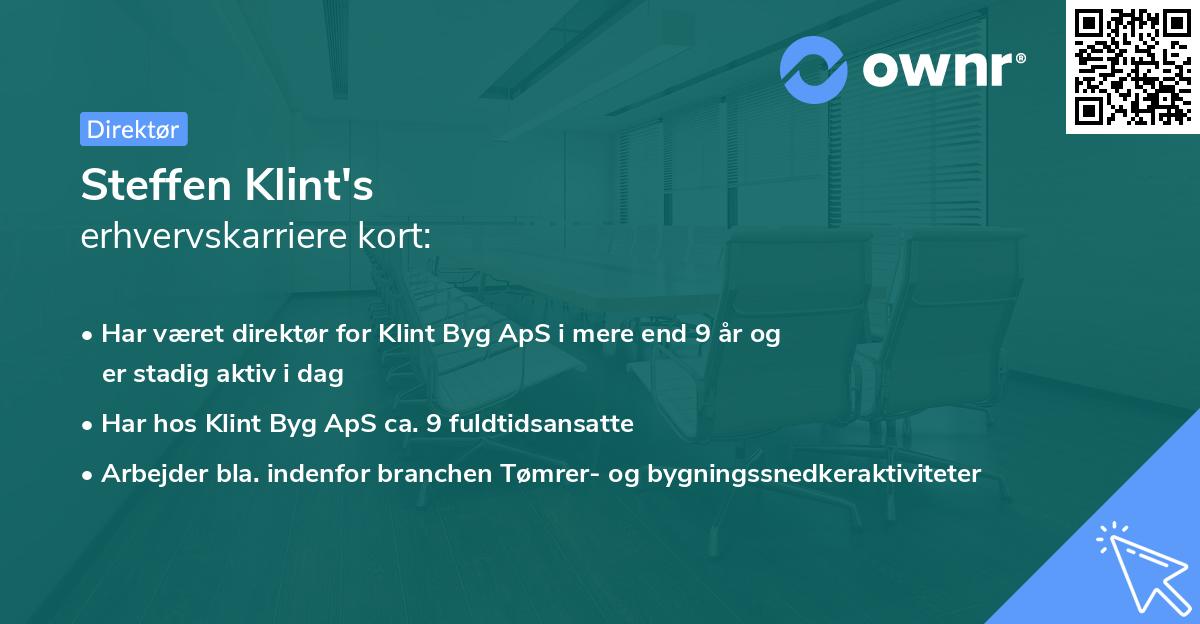 ownr®

Direktør

Steffen Klint's
erhvervskarriere kort:

• Har været direktør for Klint Byg ApS i mere end 9 år og er stadig aktiv i dag
• Har hos Klint Byg ApS ca. 9 fuldtidsansatte
• Arbejder bla. indenfor branchen Tømrer- og bygningssnedkeraktiviteter